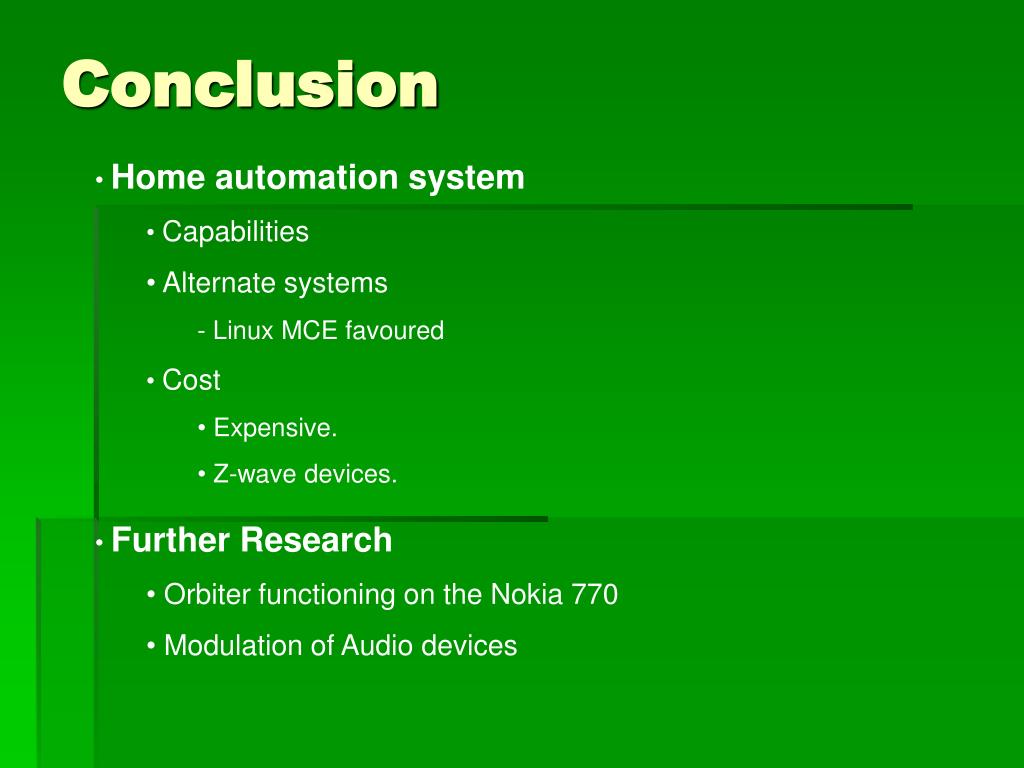 Conclusion

• Home automation system

• Capabilities

• Alternate systems

- Linux MCE favoured

• Cost

• Expensive.

• Z-wave devices.

• Further Research

• Orbiter functioning on the Nokia 770

• Modulation of Audio devices